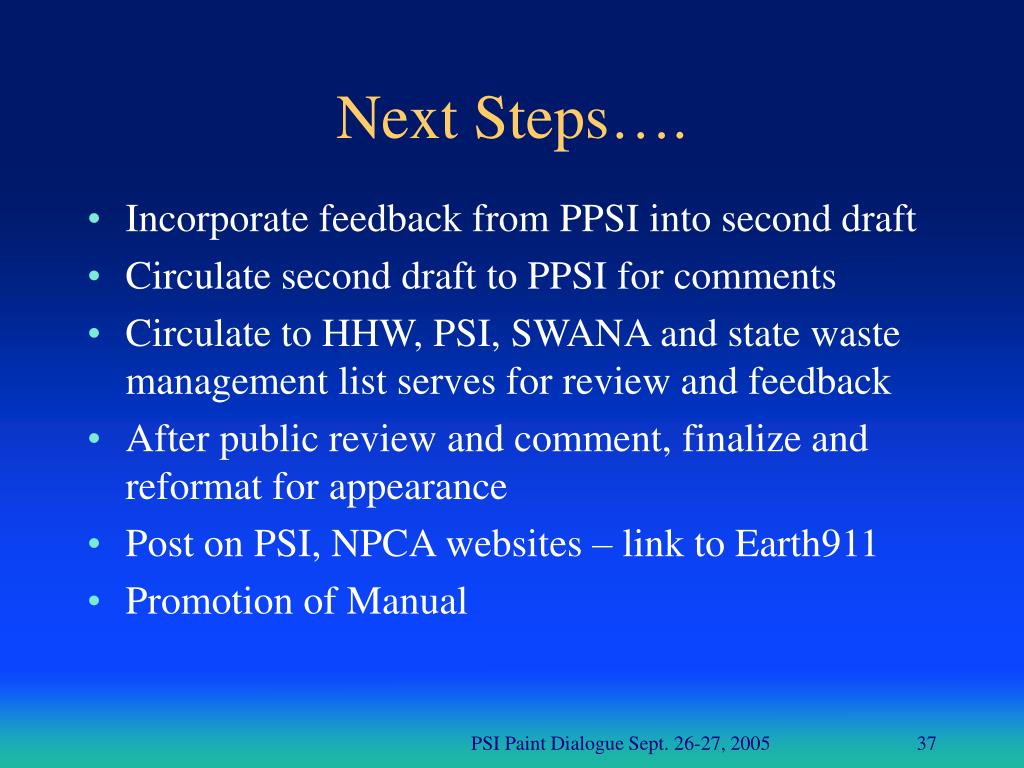 Next Steps….

• Incorporate feedback from PPSI into second draft
• Circulate second draft to PPSI for comments
• Circulate to HHW, PSI, SWANA and state waste management list serves for review and feedback
• After public review and comment, finalize and reformat for appearance
• Post on PSI, NPCA websites – link to Earth911
• Promotion of Manual

PSI Paint Dialogue Sept. 26-27, 2005

37